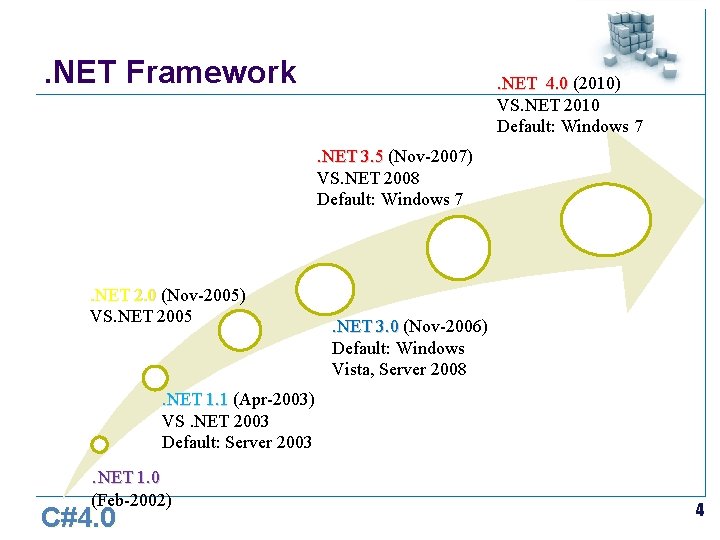 .NET Framework

.NET 4.0 (2010)
VS.NET 2010
Default: Windows 7

.NET 3.5 (Nov-2007)
VS.NET 2008
Default: Windows 7

.NET 2.0 (Nov-2005)
VS.NET 2005

.NET 3.0 (Nov-2006)
Default: Windows Vista, Server 2008

.NET 1.1 (Apr-2003)
VS .NET 2003
Default: Server 2003

.NET 1.0
(Feb-2002)

C#4.0

4